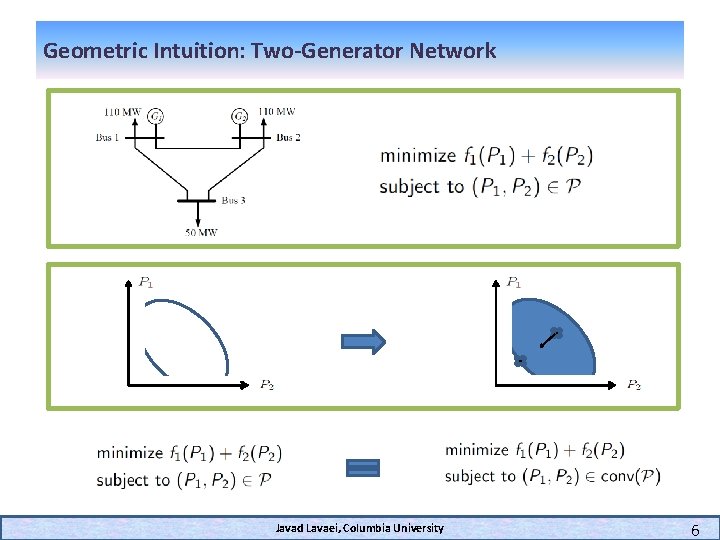 Geometric Intuition: Two-Generator Network

110 MW $G_1$ $G_2$ 110 MW
Bus 1 Bus 2
Bus 3
50 MW

minimize $f_1(P_1) + f_2(P_2)$
subject to $(P_1, P_2) \in \mathcal{P}$

$P_1$
$P_2$

$P_1$
$P_2$

minimize $f_1(P_1) + f_2(P_2)$
subject to $(P_1, P_2) \in \mathcal{P}$

minimize $f_1(P_1) + f_2(P_2)$
subject to $(P_1, P_2) \in \text{conv}(\mathcal{P})$

Javad Lavaei, Columbia University
6